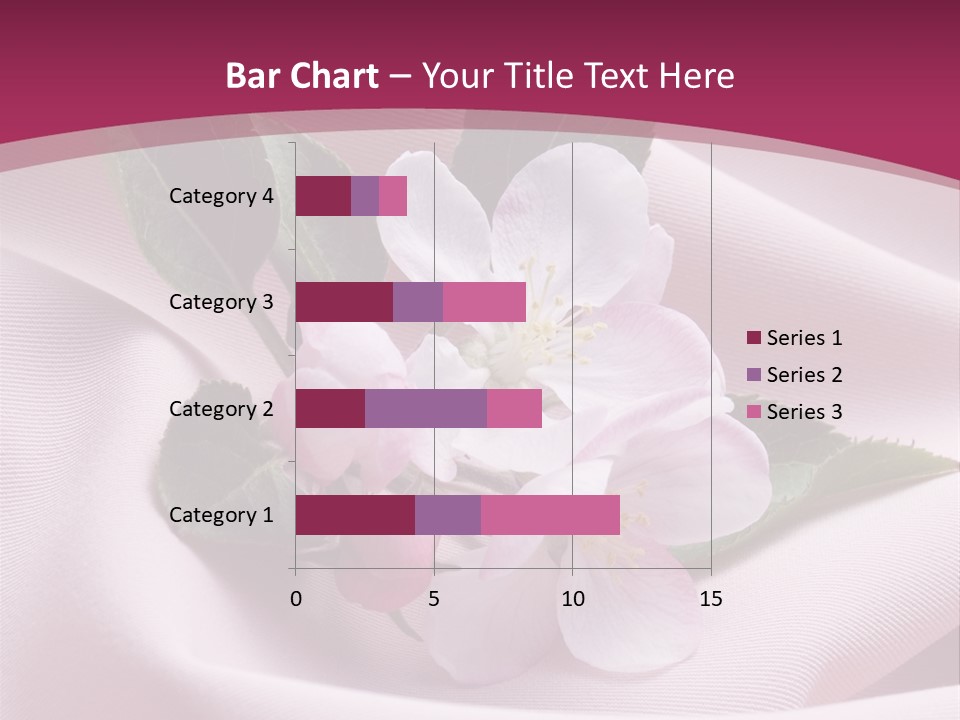 Bar Chart – Your Title Text Here

Category 4
Category 3
Category 2
Category 1

0
5
10
15

Series 1
Series 2
Series 3